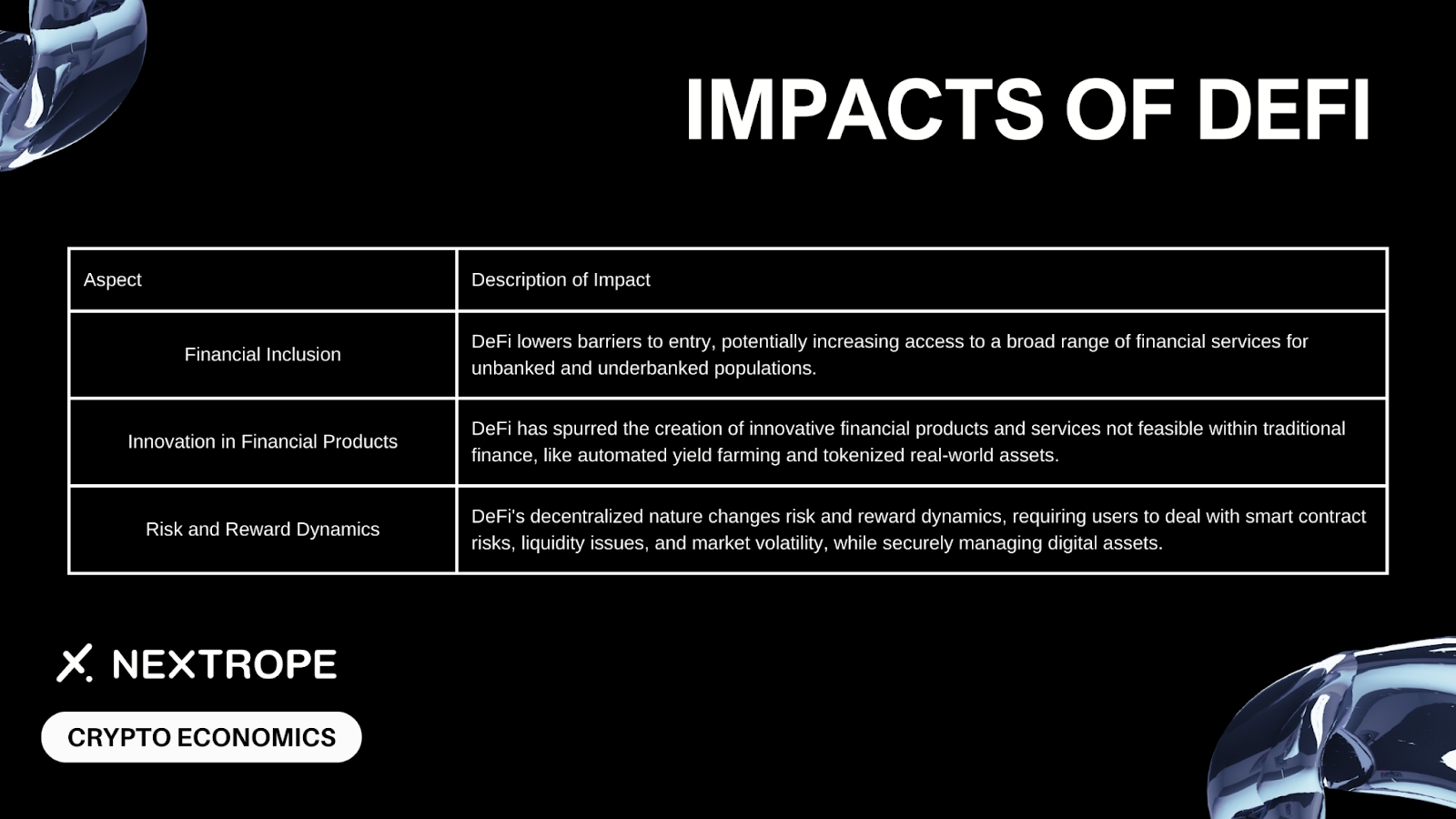 IMPACTS OF DEFI

| Aspect | Description of Impact |
|---|---|
| Financial Inclusion | DeFi lowers barriers to entry, potentially increasing access to a broad range of financial services for unbanked and underbanked populations. |
| Innovation in Financial Products | DeFi has spurred the creation of innovative financial products and services not feasible within traditional finance, like automated yield farming and tokenized real-world assets. |
| Risk and Reward Dynamics | DeFi's decentralized nature changes risk and reward dynamics, requiring users to deal with smart contract risks, liquidity issues, and market volatility, while securely managing digital assets. |

NEXTROPE

CRYPTO ECONOMICS